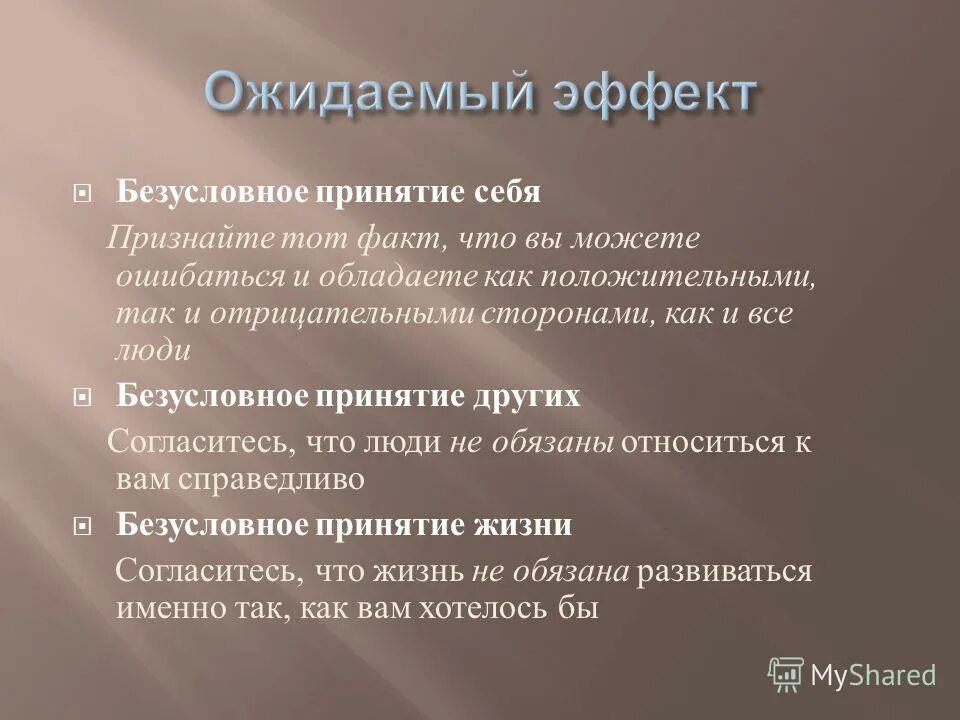 Ожидаемый эффект

Безусловное принятие себя

Признайте тот факт, что вы можете ошибаться и обладаете как положительными, так и отрицательными сторонами, как и все люди

Безусловное принятие других

Согласитесь, что люди не обязаны относиться к вам справедливо

Безусловное принятие жизни

Согласитесь, что жизнь не обязана развиваться именно так, как вам хотелось бы

MyShared